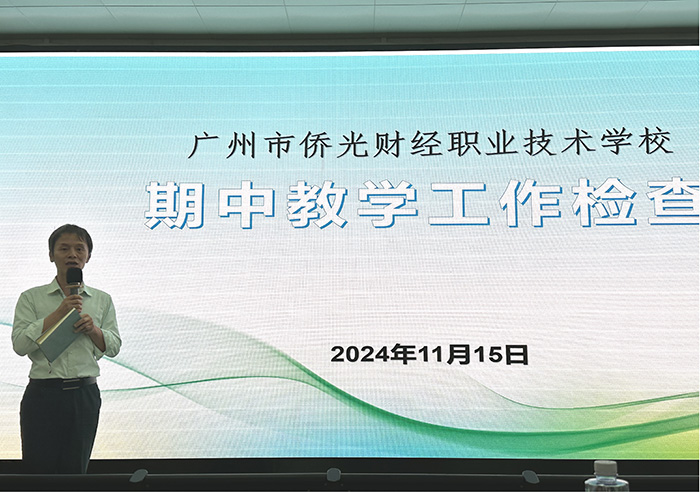 广州市侨光财经职业技术学校

期中教学工作检查

2024年11月15日